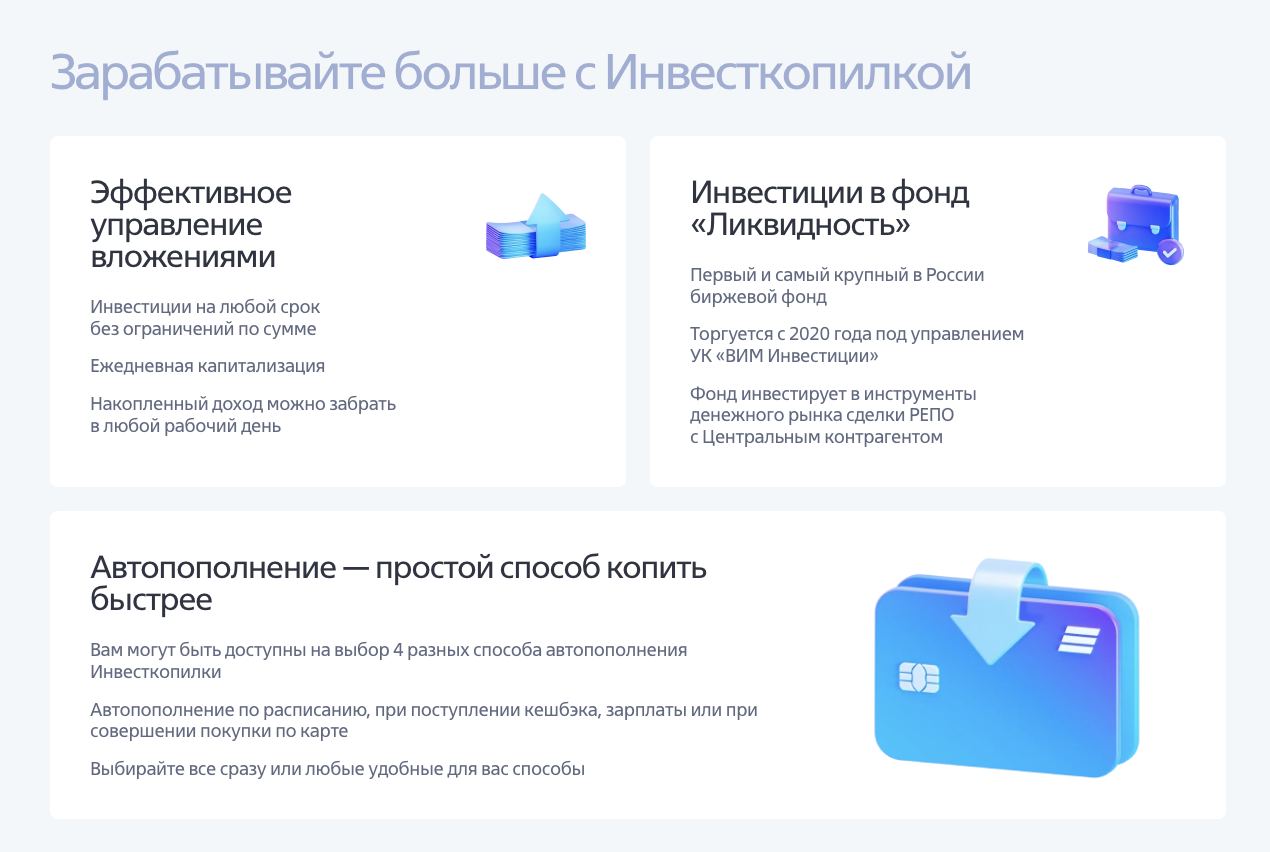 Зарабатывайте больше с Инвесткопилкой

Эффективное управление вложениями

Инвестиции на любой срок без ограничений по сумме

Ежедневная капитализация

Накопленный доход можно забрать в любой рабочий день

Инвестиции в фонд «Ликвидность»

Первый и самый крупный в России биржевой фонд

Торгуется с 2020 года под управлением УК «ВИМ Инвестиции»

Фонд инвестирует в инструменты денежного рынка сделки РЕПО с Центральным контрагентом

Автопополнение — простой способ копить быстрее

Вам могут быть доступны на выбор 4 разных способа автопополнения Инвесткопилки

Автопополнение по расписанию, при поступлении кешбэка, зарплаты или при совершении покупки по карте

Выбирайте все сразу или любые удобные для вас способы